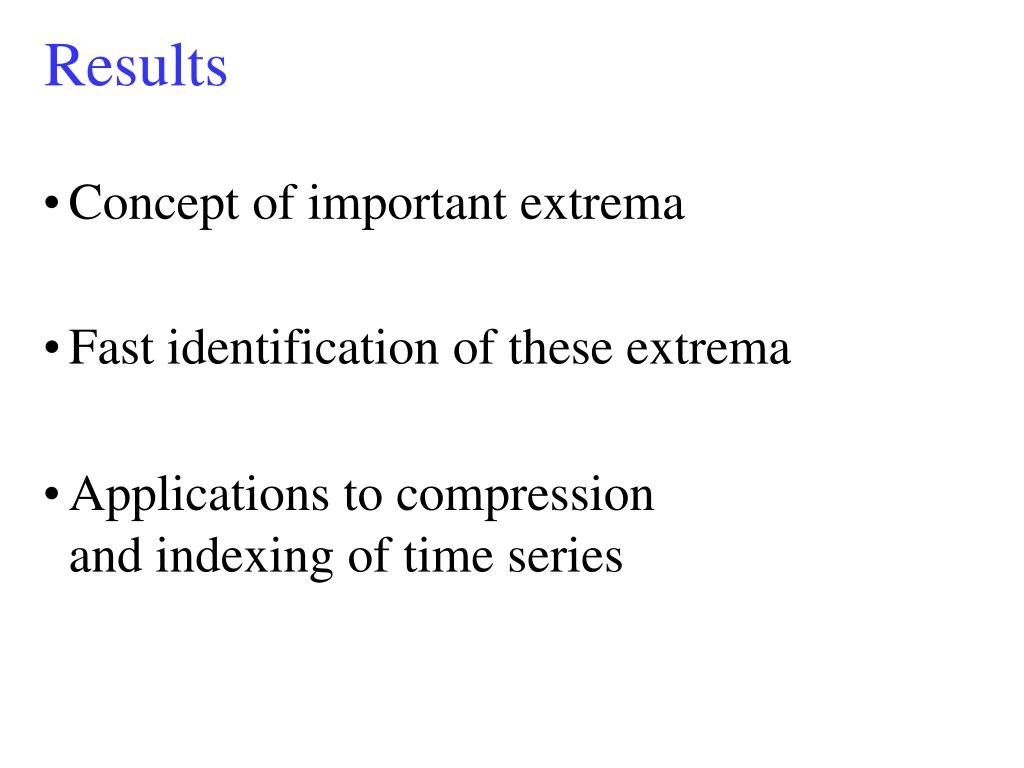 Results

• Concept of important extrema

• Fast identification of these extrema

• Applications to compression and indexing of time series